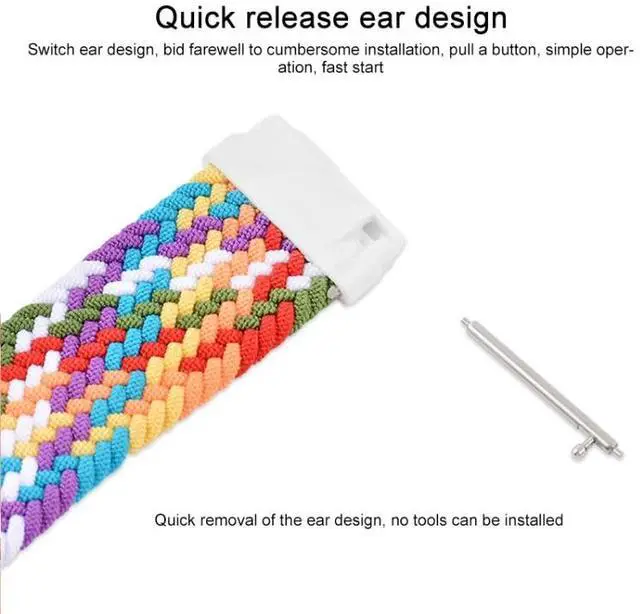 Quick release ear design

Switch ear design, bid farewell to cumbersome installation, pull a button, simple operation, fast start

Quick removal of the ear design, no tools can be installed